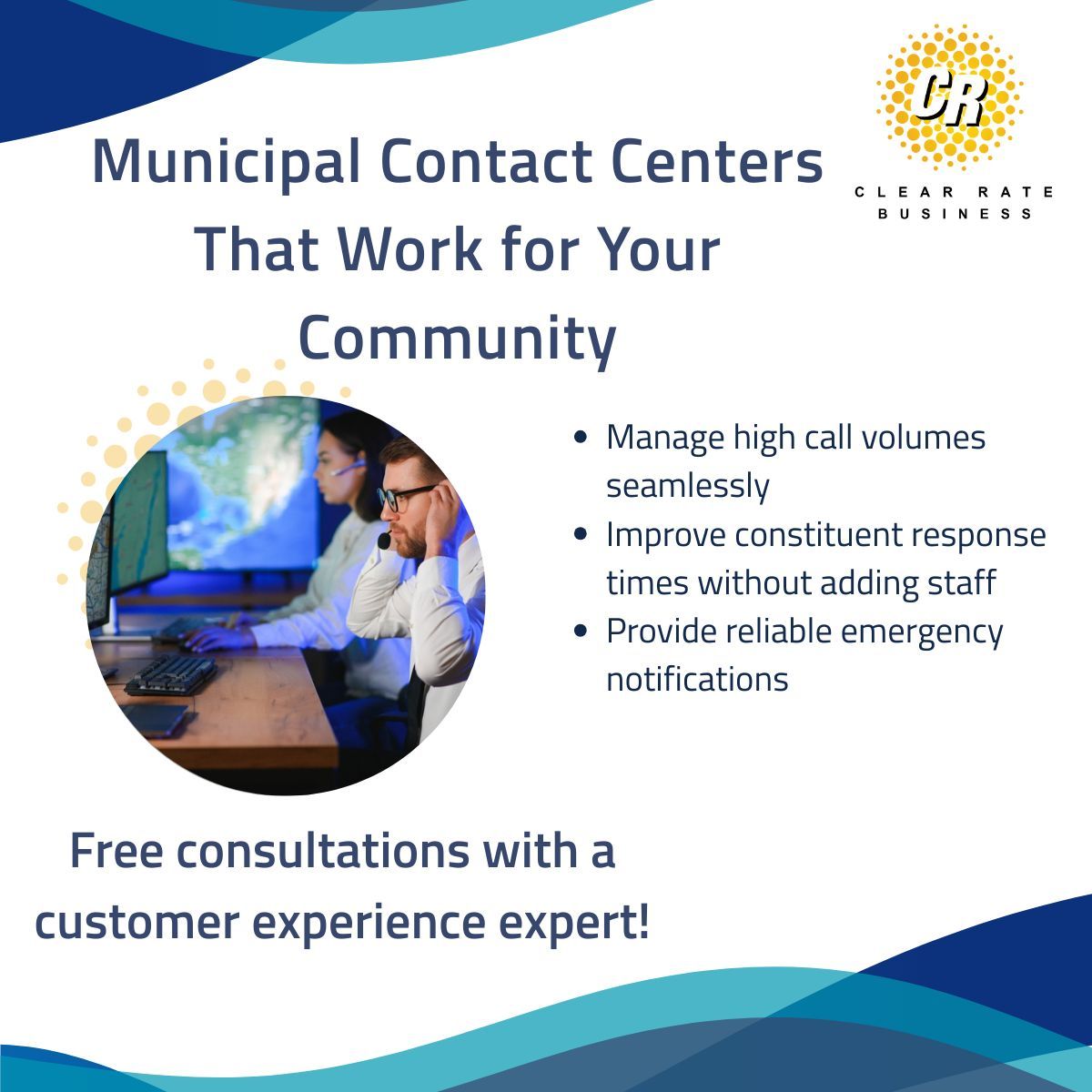 CR
CLEAR RATE
BUSINESS

Municipal Contact Centers That Work for Your Community

- Manage high call volumes seamlessly
- Improve constituent response times without adding staff
- Provide reliable emergency notifications

Free consultations with a customer experience expert!